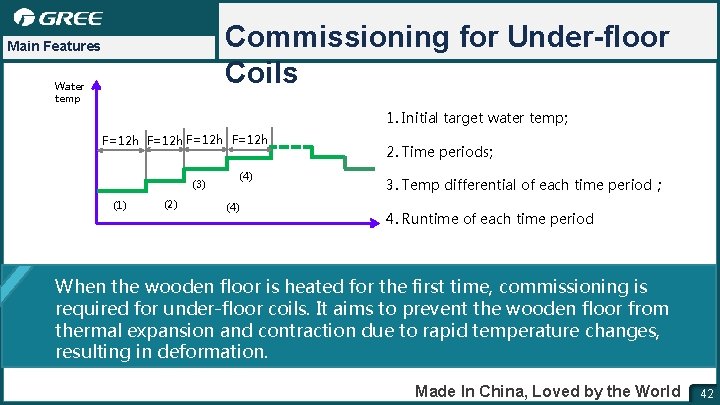 GREE

Main Features

Commissioning for Under-floor Coils

Water temp

F=12h F=12h F=12h F=12h

(1) (2) (3) (4) (4)

1. Initial target water temp;

2. Time periods;

3. Temp differential of each time period ;

4. Runtime of each time period

When the wooden floor is heated for the first time, commissioning is required for under-floor coils. It aims to prevent the wooden floor from thermal expansion and contraction due to rapid temperature changes, resulting in deformation.

Made In China, Loved by the World

42